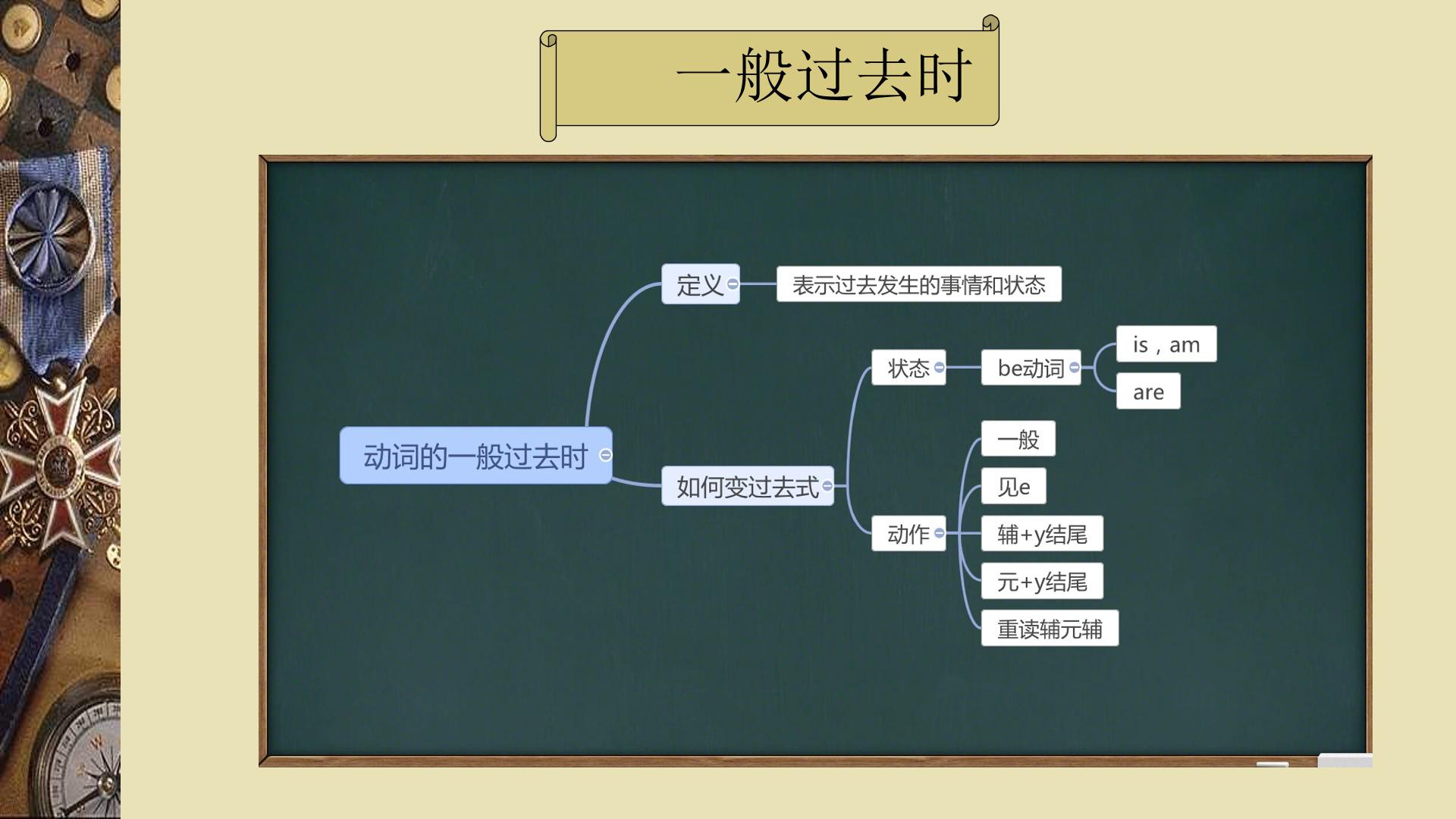 一般过去时

动词的一般过去时

定义

表示过去发生的事情和状态

如何变过去式

状态

be动词

is，am

are

动作

一般

见e

辅+y结尾

元+y结尾

重读辅元辅